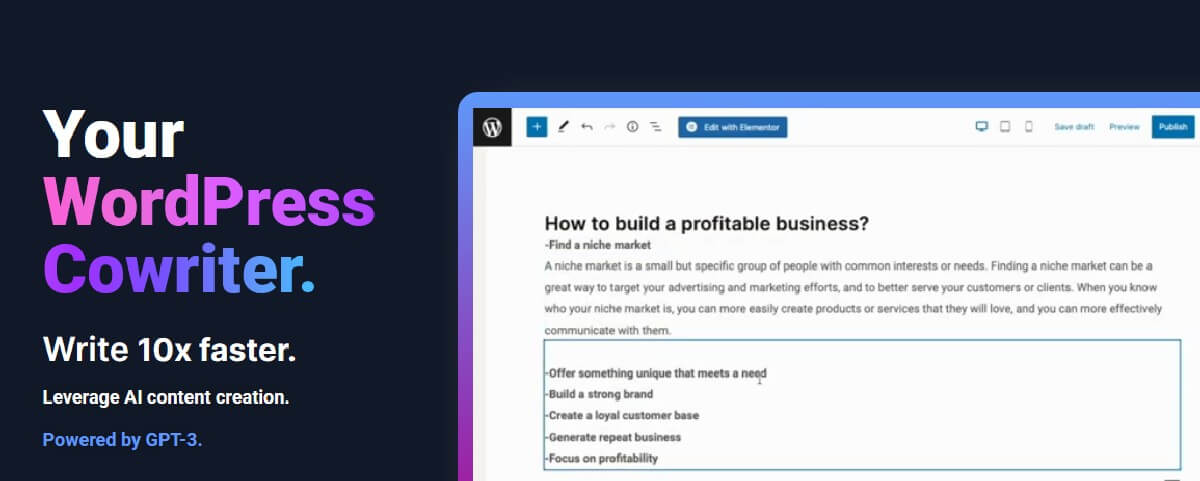 Your WordPress Cowriter.

Write 10x faster.

Leverage AI content creation.

Powered by GPT-3.

Edit with Elementor

Save draft Preview Publish

How to build a profitable business?

-Find a niche market

A niche market is a small but specific group of people with common interests or needs. Finding a niche market can be a great way to target your advertising and marketing efforts, and to better serve your customers or clients. When you know who your niche market is, you can more easily create products or services that they will love, and you can more effectively communicate with them.

-Offer something unique that meets a need
-Build a strong brand
-Create a loyal customer base
-Generate repeat business
-Focus on profitability